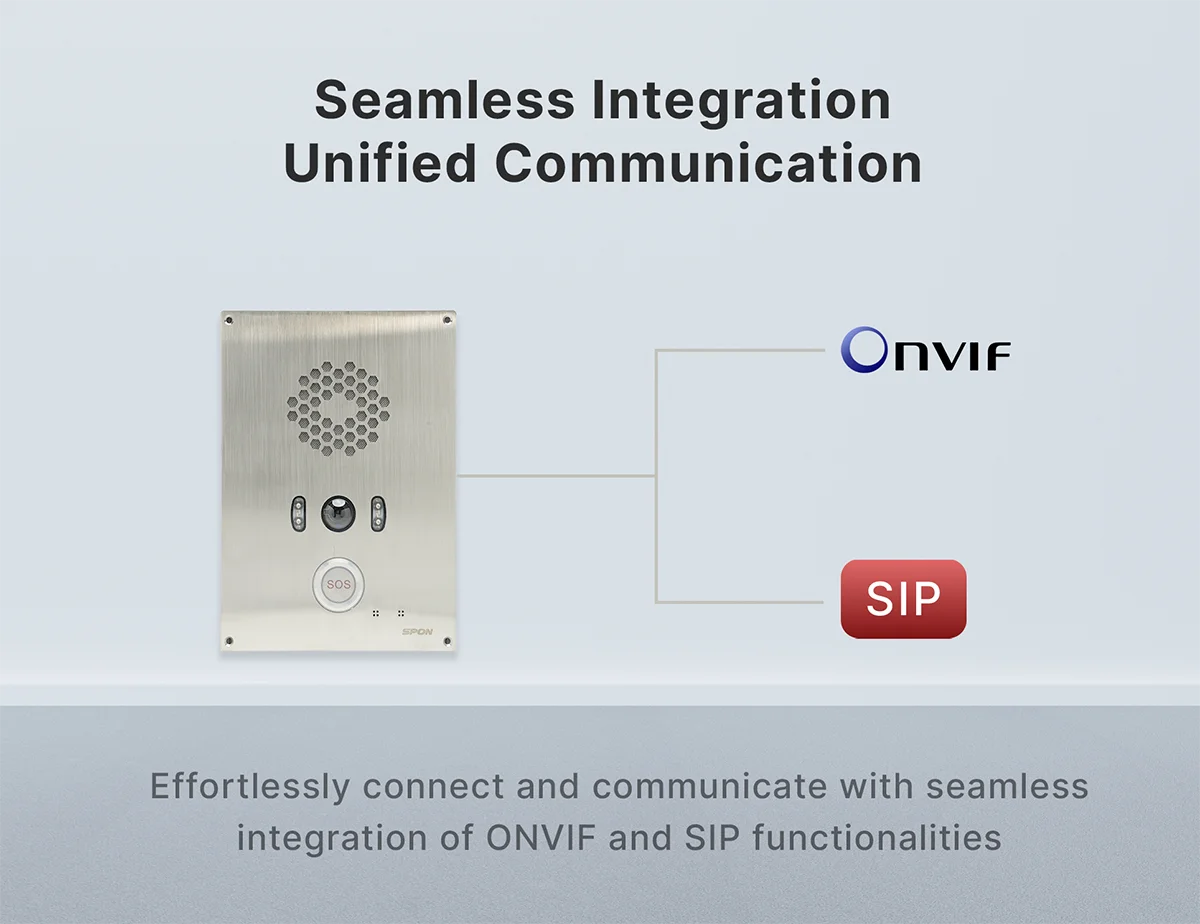 Seamless Integration
Unified Communication

SOS
SPON

ONVIF

SIP

Effortlessly connect and communicate with seamless integration of ONVIF and SIP functionalities